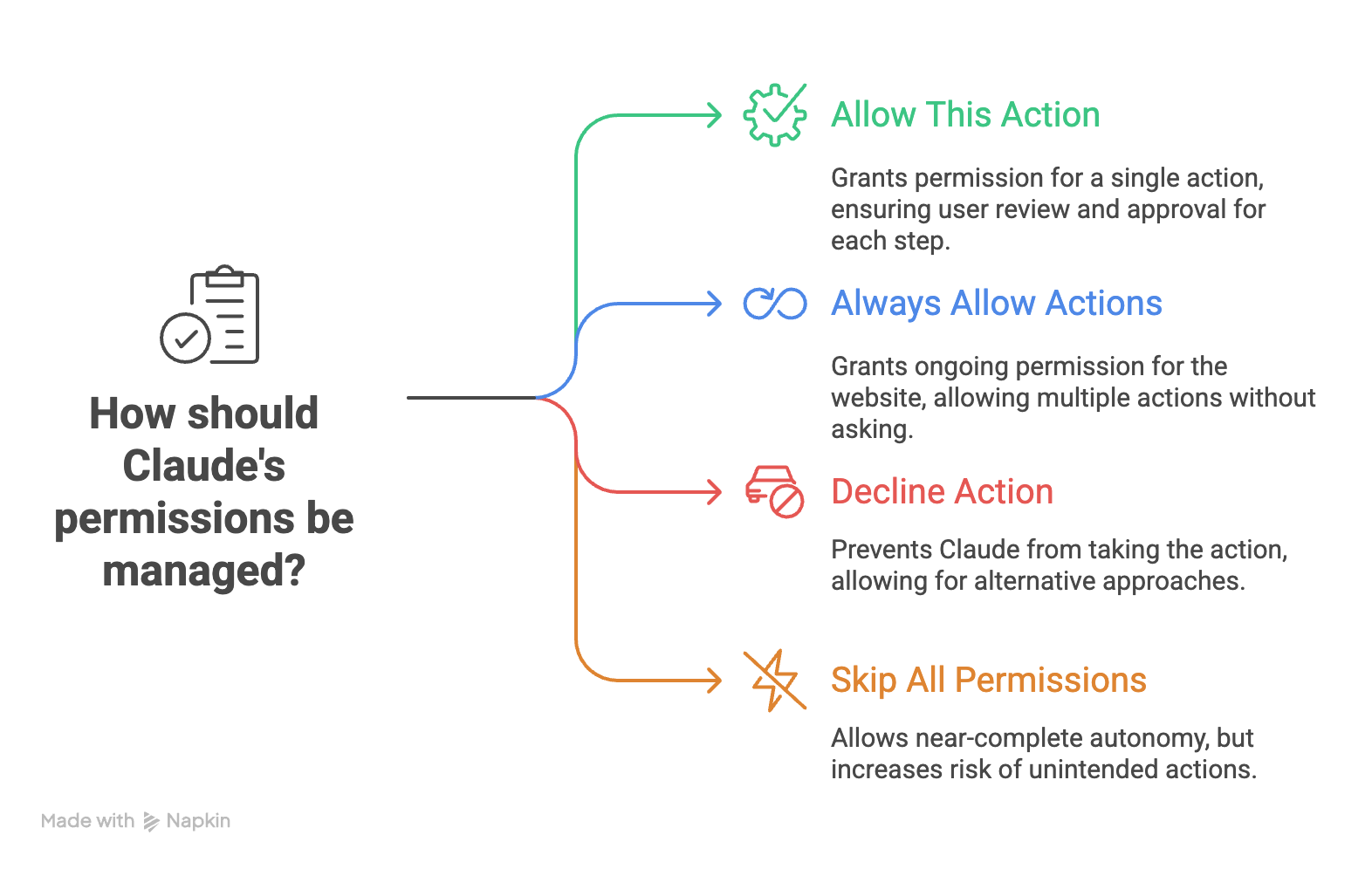 How should Claude's permissions be managed?

Allow This Action

Grants permission for a single action, ensuring user review and approval for each step.

Always Allow Actions

Grants ongoing permission for the website, allowing multiple actions without asking.

Decline Action

Prevents Claude from taking the action, allowing for alternative approaches.

Skip All Permissions

Allows near-complete autonomy, but increases risk of unintended actions.

Made with Napkin